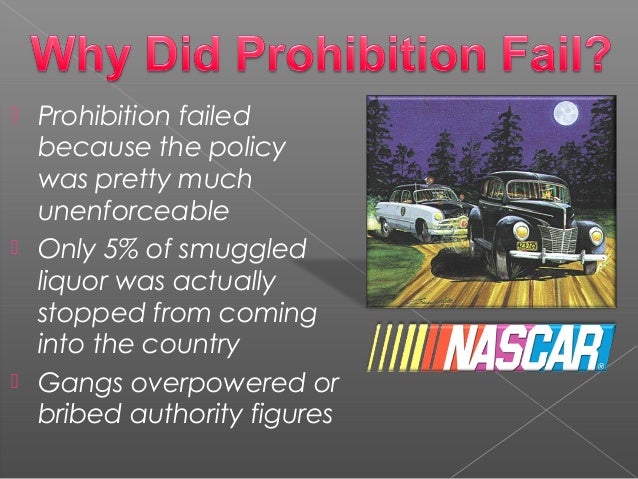 Why Did Prohibition Fail?

Prohibition failed because the policy was pretty much unenforceable

Only 5% of smuggled liquor was actually stopped from coming into the country

Gangs overpowered or bribed authority figures

NASCAR